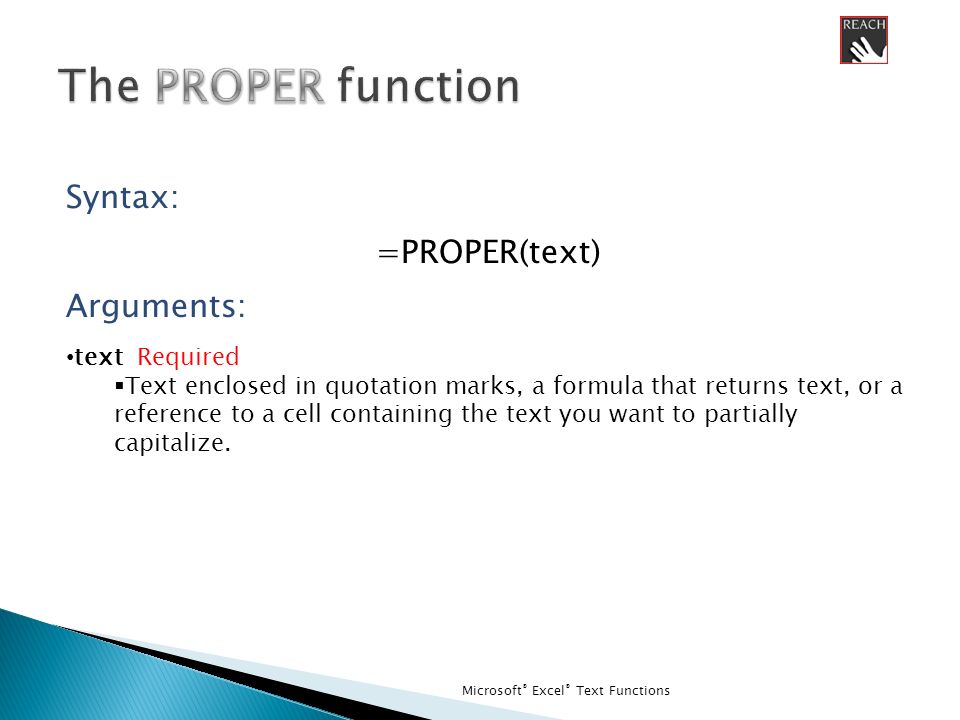 REACH

The PROPER function

Syntax:

=PROPER(text)

Arguments:

•text Required

▪Text enclosed in quotation marks, a formula that returns text, or a reference to a cell containing the text you want to partially capitalize.

Microsoft® Excel® Text Functions